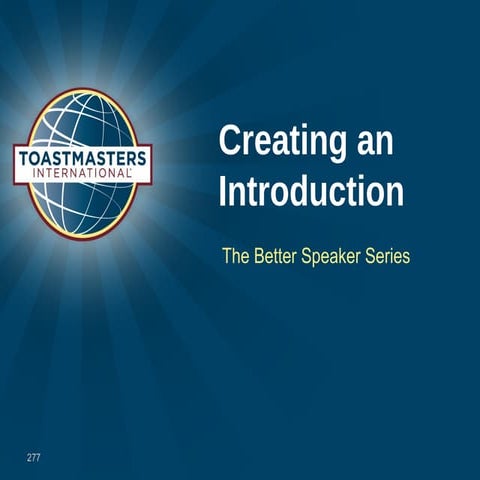 TOASTMASTERS
INTERNATIONAL

Creating an Introduction

The Better Speaker Series

277